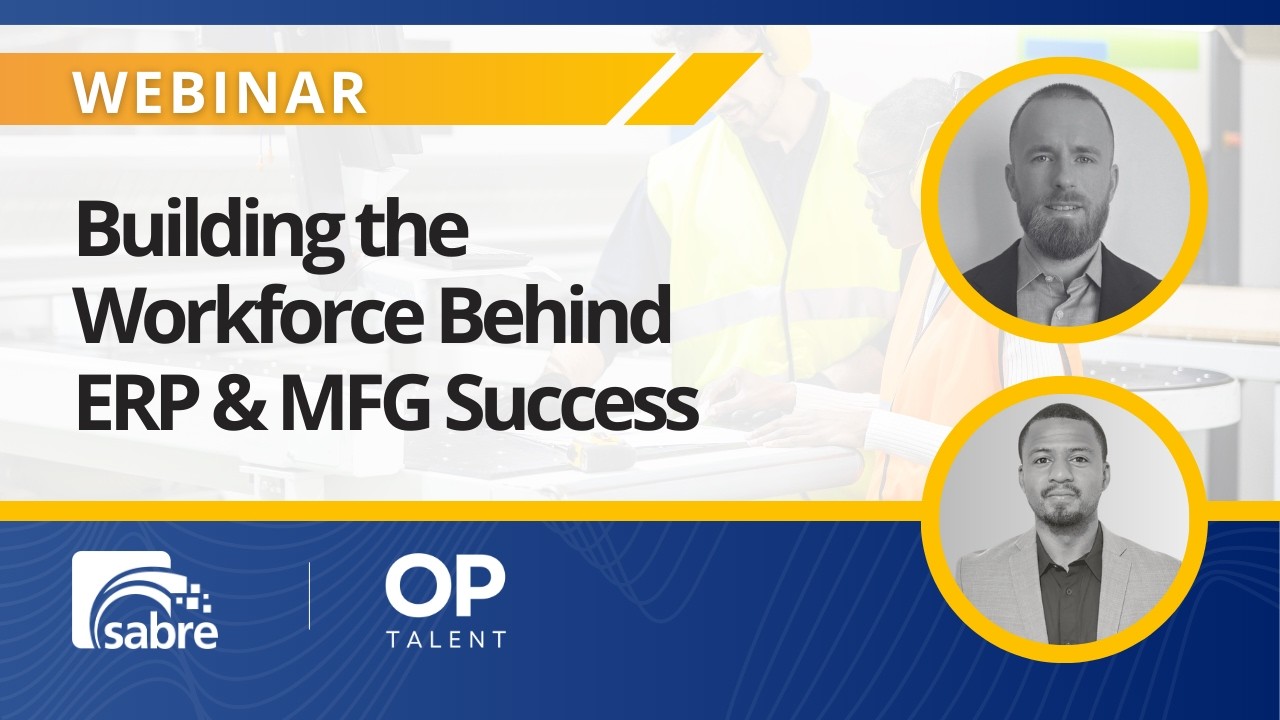 WEBINAR

Building the Workforce Behind ERP & MFG Success

sabre

OP
TALENT